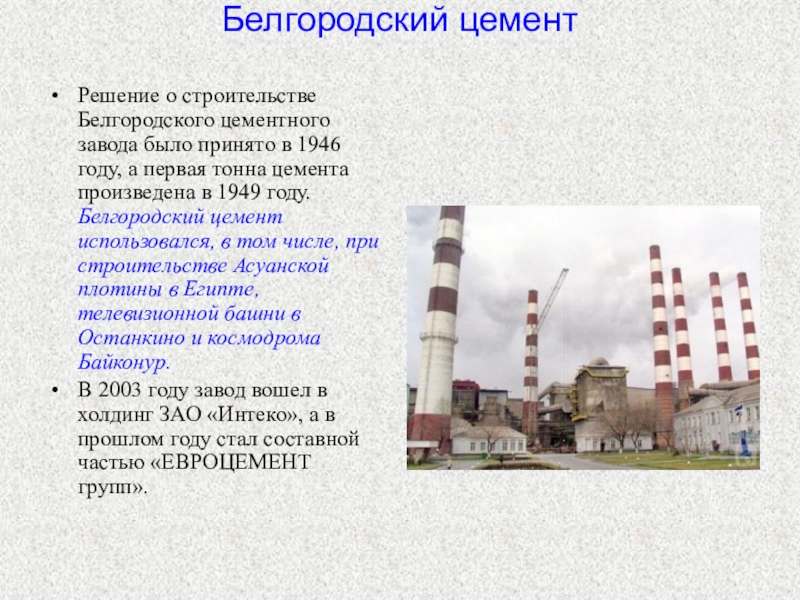 Белгородский цемент

• Решение о строительстве Белгородского цементного завода было принято в 1946 году, а первая тонна цемента произведена в 1949 году. Белгородский цемент использовался, в том числе, при строительстве Асуанской плотины в Египте, телевизионной башни в Останкино и космодрома Байконур.

• В 2003 году завод вошел в холдинг ЗАО «Интеко», а в прошлом году стал составной частью «ЕВРОЦЕМЕНТ групп».